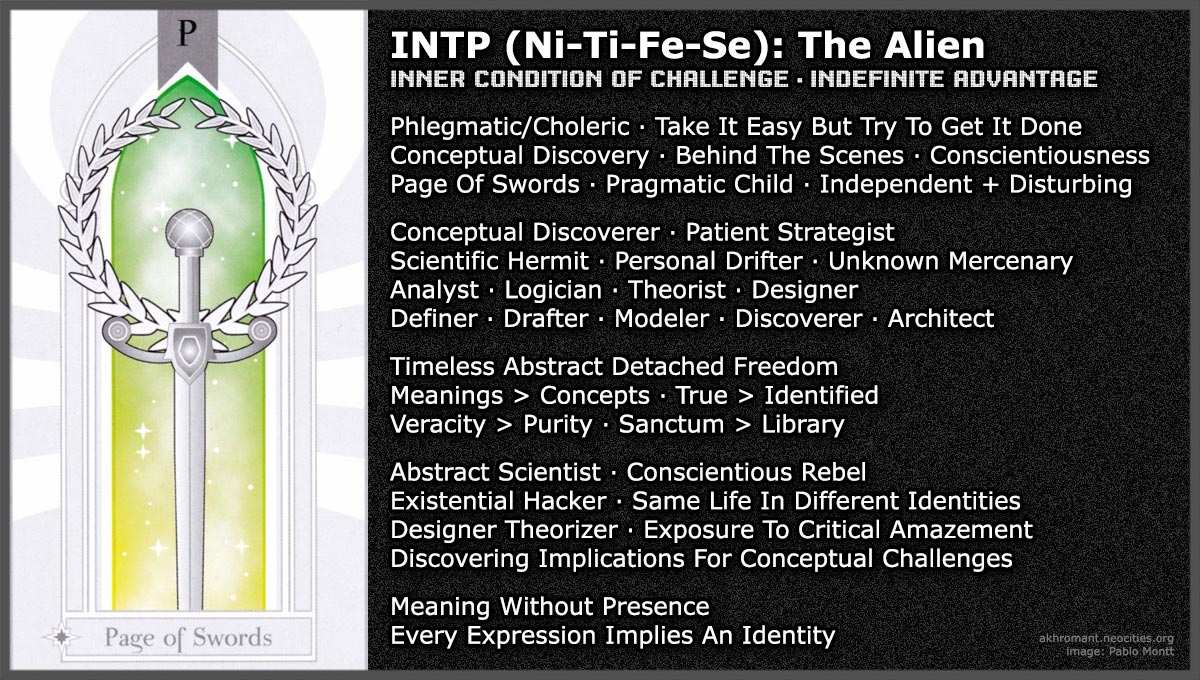 P

Page of Swords

INTP (Ni-Ti-Fe-Se): The Alien
INNER CONDITION OF CHALLENGE · INDEFINITE ADVANTAGE

Phlegmatic/Choleric · Take It Easy But Try To Get It Done
Conceptual Discovery · Behind The Scenes · Conscientiousness
Page Of Swords · Pragmatic Child · Independent + Disturbing

Conceptual Discoverer · Patient Strategist
Scientific Hermit · Personal Drifter · Unknown Mercenary
Analyst · Logician · Theorist · Designer
Definer · Drafter · Modeler · Discoverer · Architect

Timeless Abstract Detached Freedom
Meanings > Concepts · True > Identified
Veracity > Purity · Sanctum > Library

Abstract Scientist · Conscientious Rebel
Existential Hacker · Same Life In Different Identities
Designer Theorizer · Exposure To Critical Amazement
Discovering Implications For Conceptual Challenges

Meaning Without Presence
Every Expression Implies An Identity

akhromant.neocities.org
Image: Pablo Montt